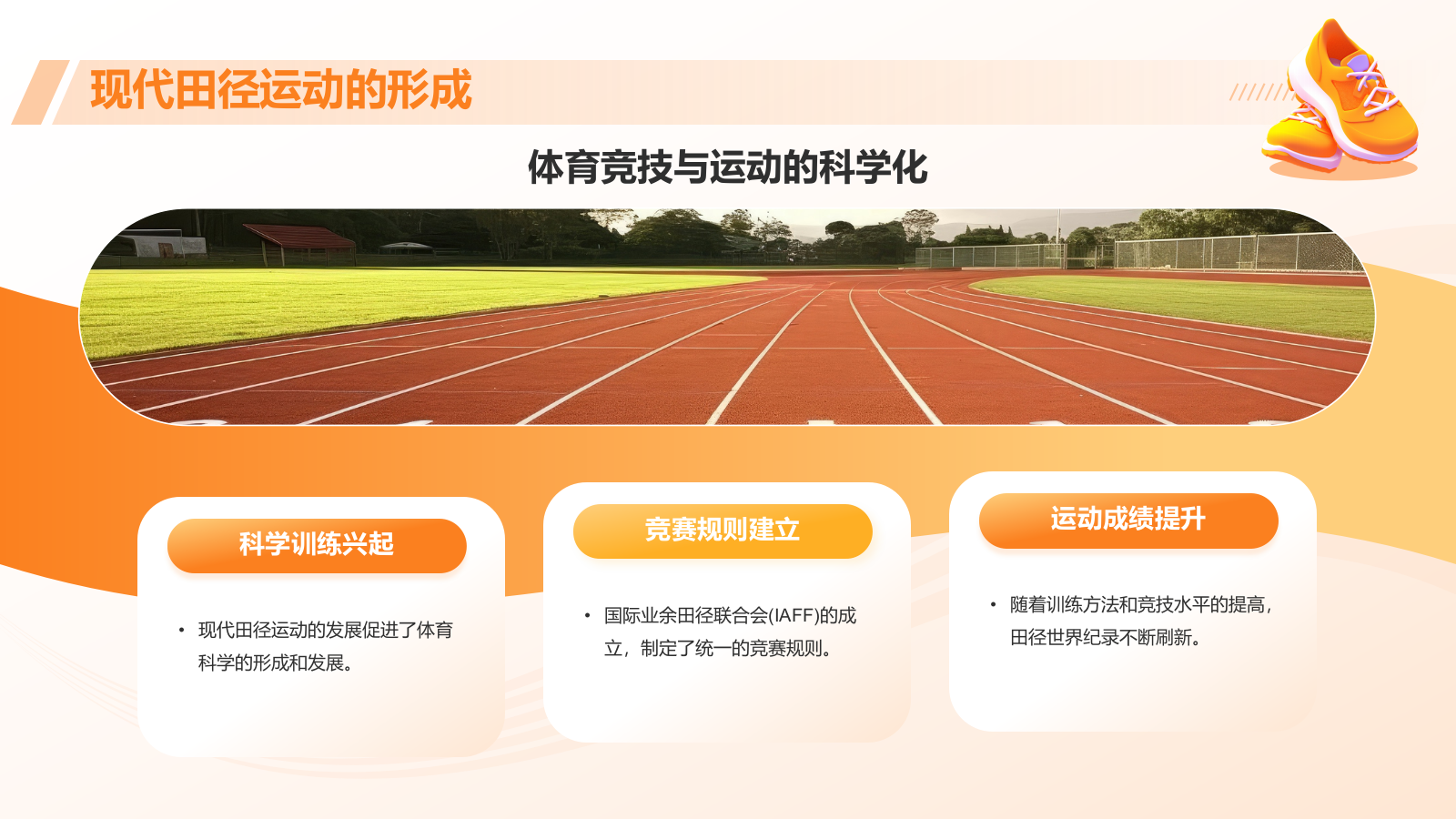 现代田径运动的形成

体育竞技与运动的科学化

科学训练兴起

• 现代田径运动的发展促进了体育科学的形成和发展。

竞赛规则建立

• 国际业余田径联合会(IAFF)的成立，制定了统一的竞赛规则。

运动成绩提升

• 随着训练方法和竞技水平的提高，田径世界纪录不断刷新。